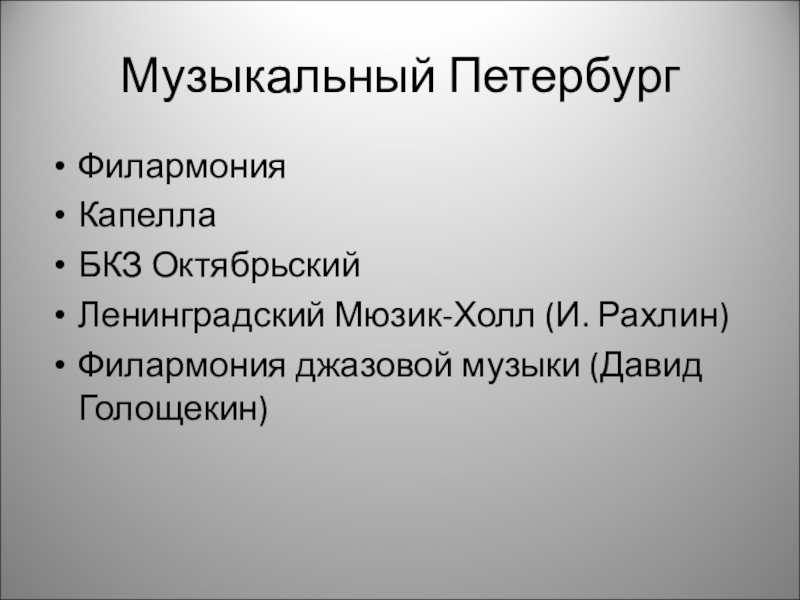 Музыкальный Петербург

• Филармония
• Капелла
• БКЗ Октябрьский
• Ленинградский Мюзик-Холл (И. Рахлин)
• Филармония джазовой музыки (Давид Голощекин)